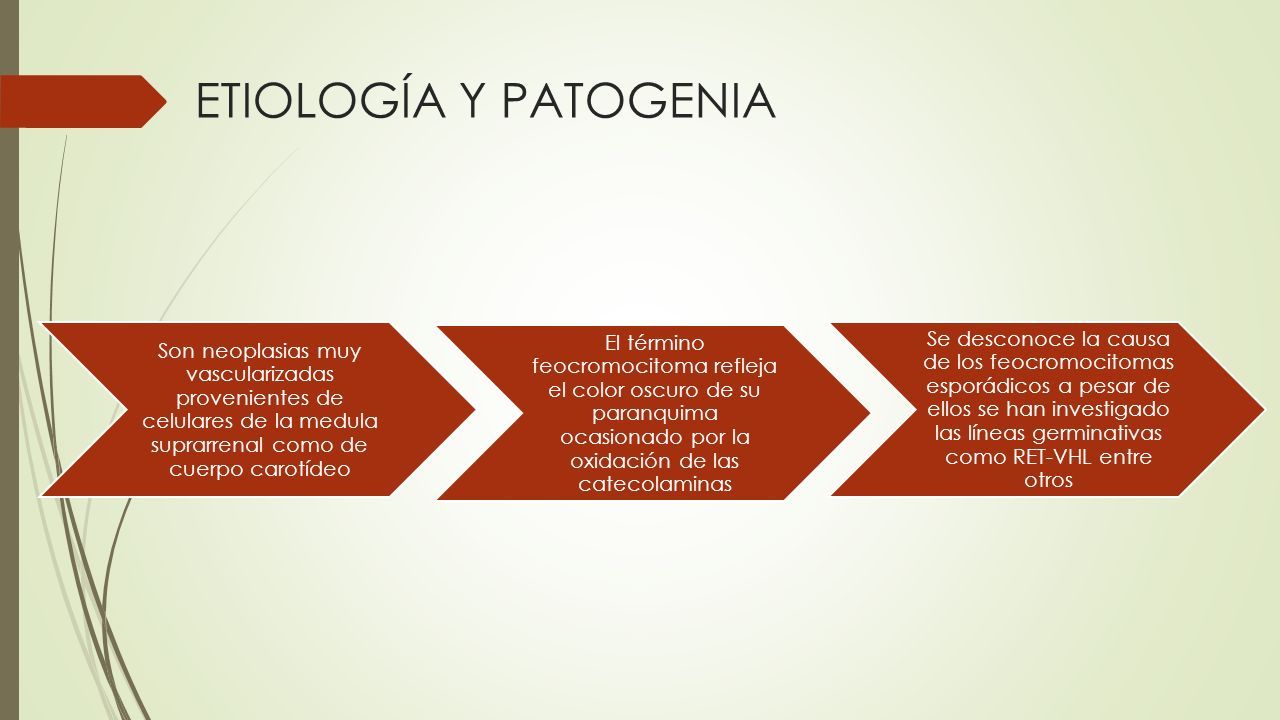 ETIOLOGÍA Y PATOGENIA

Son neoplasias muy vascularizadas provenientes de celulares de la medula suprarrenal como de cuerpo carotídeo

El término feocromocitoma refleja el color oscuro de su paranquima ocasionado por la oxidación de las catecolaminas

Se desconoce la causa de los feocromocitomas esporádicos a pesar de ellos se han investigado las líneas germinativas como RET-VHL entre otros